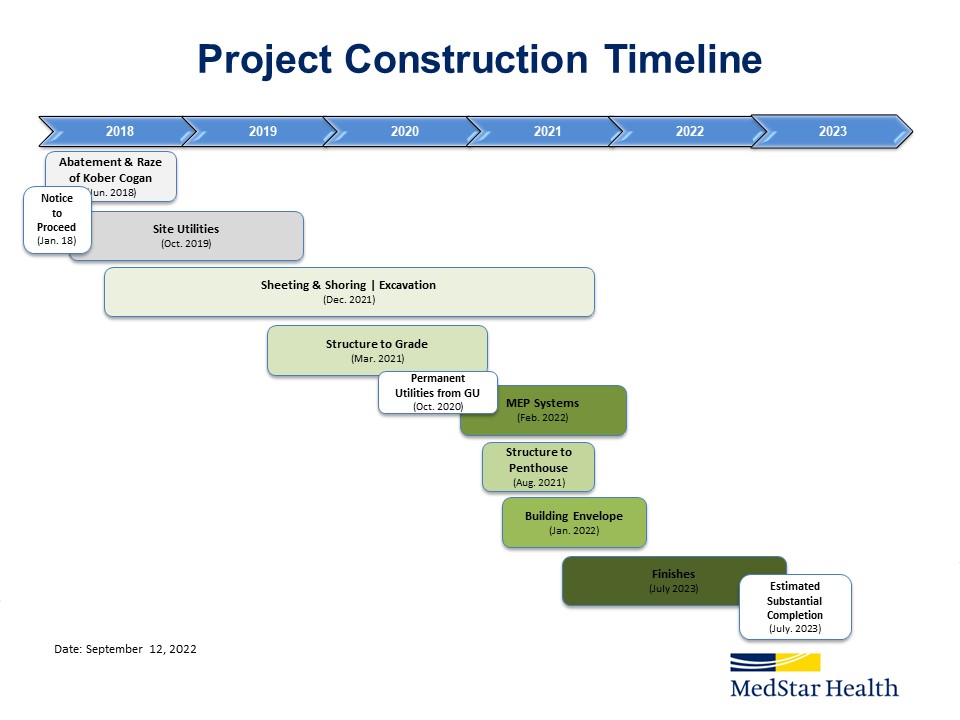 Project Construction Timeline

2018
2019
2020
2021
2022
2023

Abatement & Raze of Kober Cogan
(Jun. 2018)

Notice to Proceed
(Jan. 18)

Site Utilities
(Oct. 2019)

Sheeting & Shoring | Excavation
(Dec. 2021)

Structure to Grade
(Mar. 2021)

Permanent Utilities from GU
(Oct. 2020)

MEP Systems
(Feb. 2022)

Structure to Penthouse
(Aug. 2021)

Building Envelope
(Jan. 2022)

Finishes
(July 2023)

Estimated Substantial Completion
(July. 2023)

Date: September 12, 2022

MedStar Health